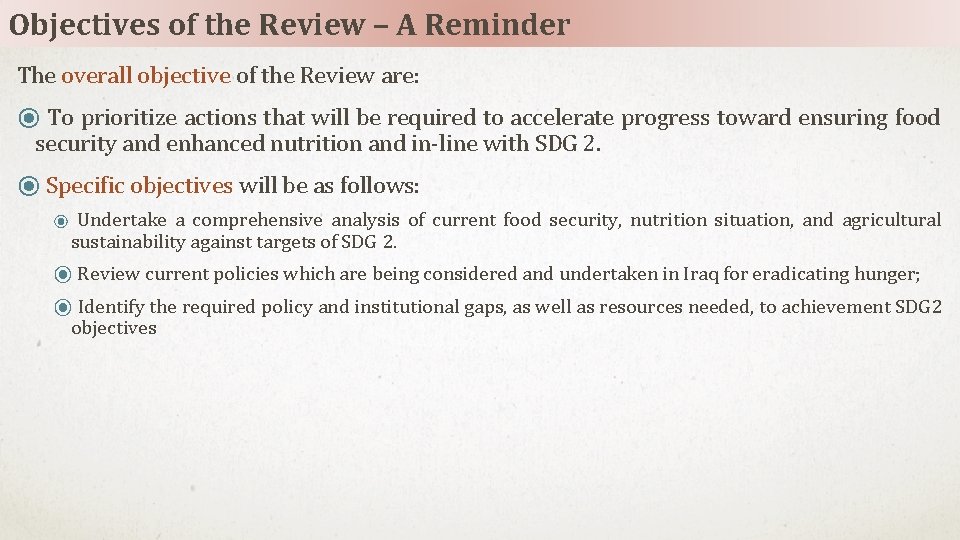 Objectives of the Review – A Reminder

The overall objective of the Review are:

◉ To prioritize actions that will be required to accelerate progress toward ensuring food security and enhanced nutrition and in-line with SDG 2.

◉ Specific objectives will be as follows:

◉ Undertake a comprehensive analysis of current food security, nutrition situation, and agricultural sustainability against targets of SDG 2.

◉ Review current policies which are being considered and undertaken in Iraq for eradicating hunger;

◉ Identify the required policy and institutional gaps, as well as resources needed, to achievement SDG2 objectives